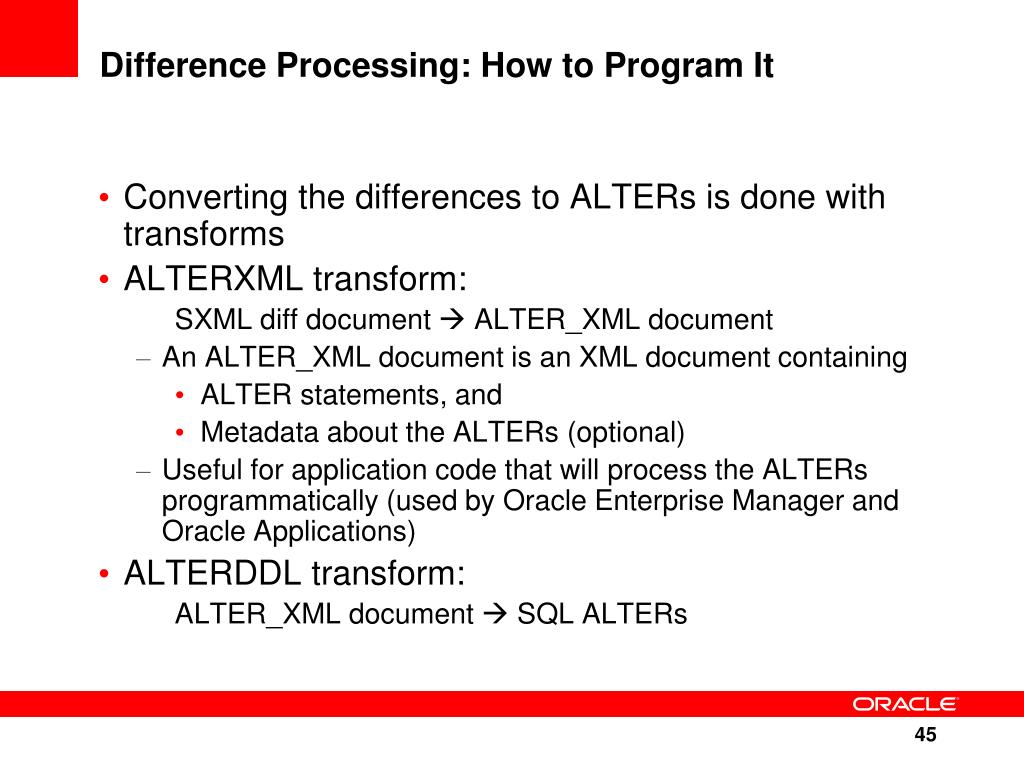 Difference Processing: How to Program It

• Converting the differences to ALTERs is done with transforms

• ALTERXML transform:

SXML diff document → ALTER_XML document

– An ALTER_XML document is an XML document containing

• ALTER statements, and

• Metadata about the ALTERs (optional)

– Useful for application code that will process the ALTERs programmatically (used by Oracle Enterprise Manager and Oracle Applications)

• ALTERDDL transform:

ALTER_XML document → SQL ALTERs

ORACLE

45